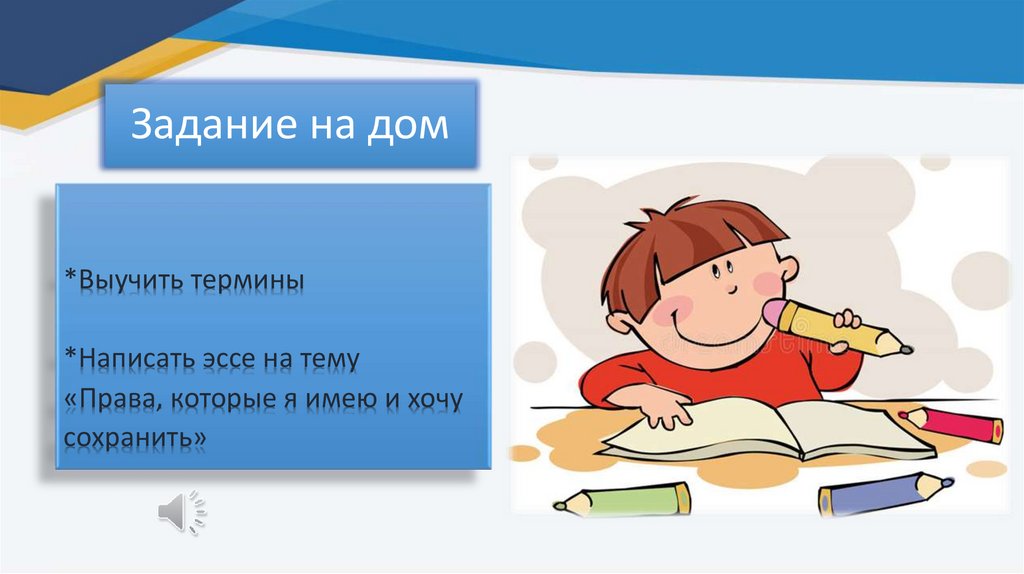 Задание на дом

*Выучить термины

*Написать эссе на тему «Права, которые я имею и хочу сохранить»